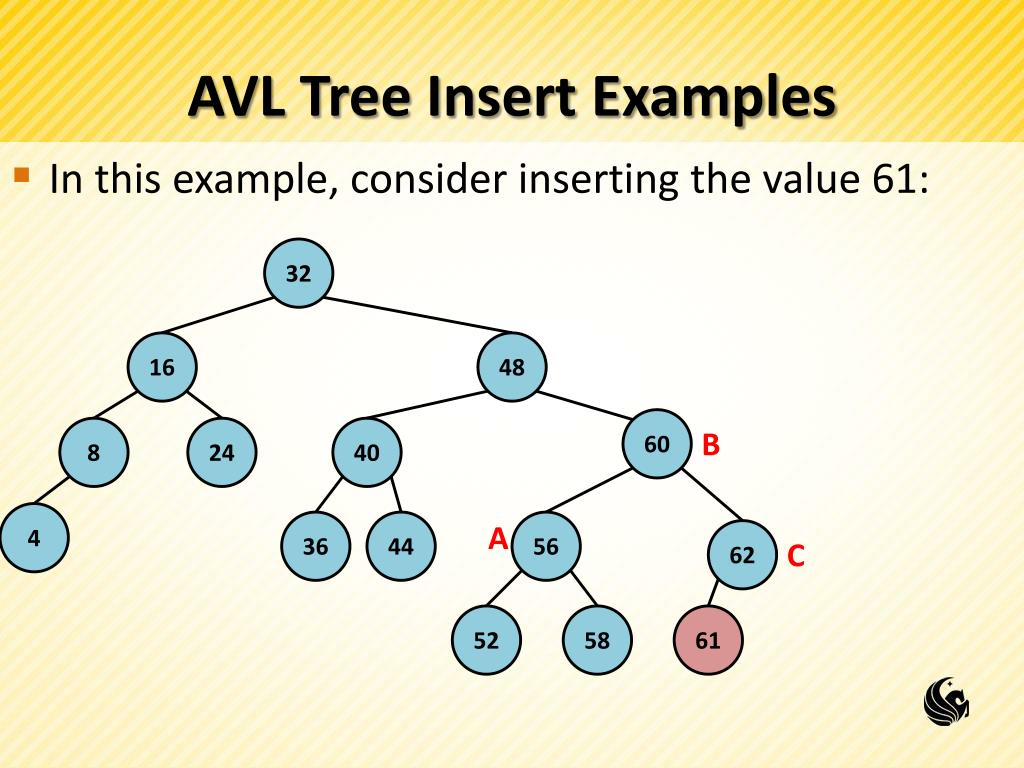 AVL Tree Insert Examples

In this example, consider inserting the value 61:

32
16
48
8
24
40
60
B
4
36
44
A
56
62
C
52
58
61